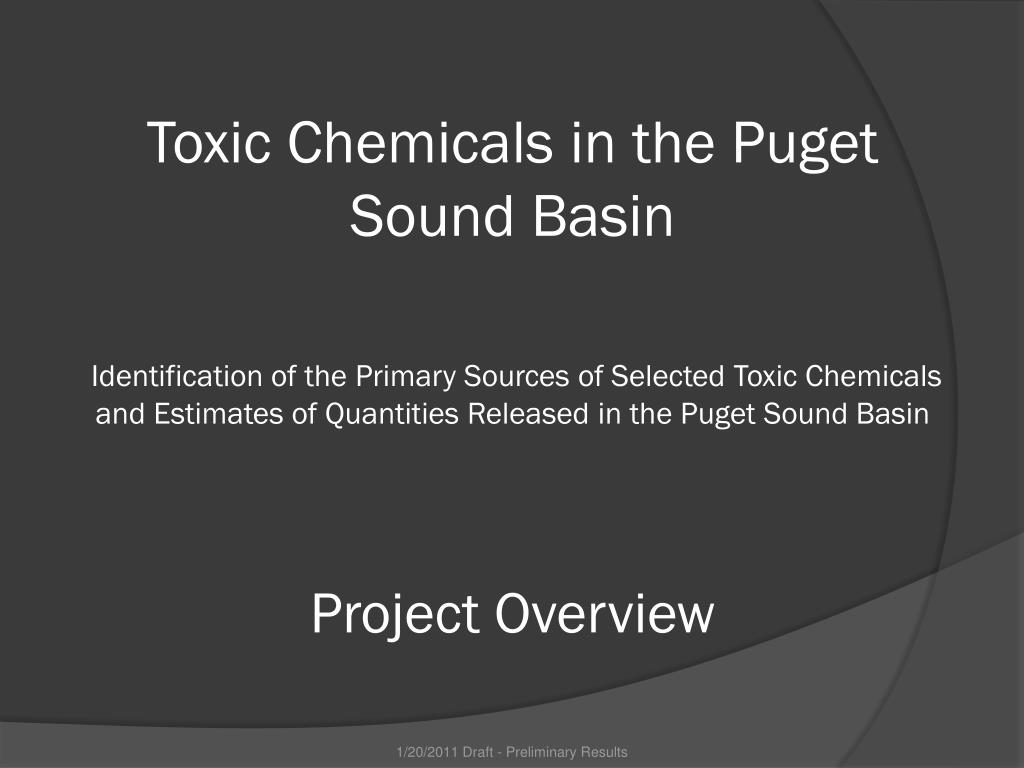 Toxic Chemicals in the Puget Sound Basin

Identification of the Primary Sources of Selected Toxic Chemicals and Estimates of Quantities Released in the Puget Sound Basin

Project Overview

1/20/2011 Draft - Preliminary Results